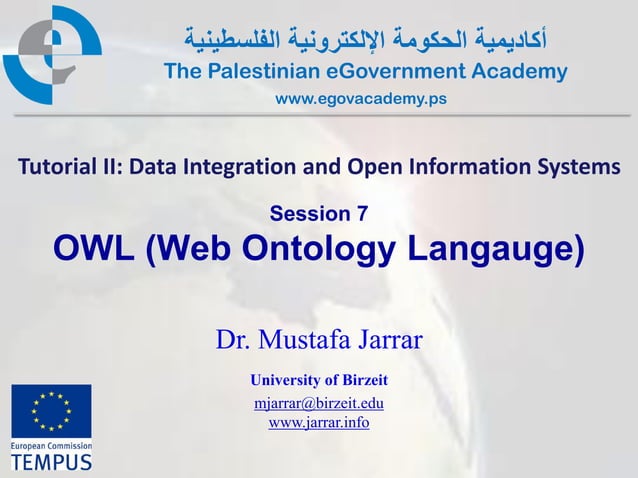 أكاديمية الحكومة الإلكترونية الفلسطينية
The Palestinian eGovernment Academy
www.egovacademy.ps

Tutorial II: Data Integration and Open Information Systems

Session 7
OWL (Web Ontology Langauge)

Dr. Mustafa Jarrar

University of Birzeit
mjarrar@birzeit.edu
www.jarrar.info

European Commission
TEMPUS